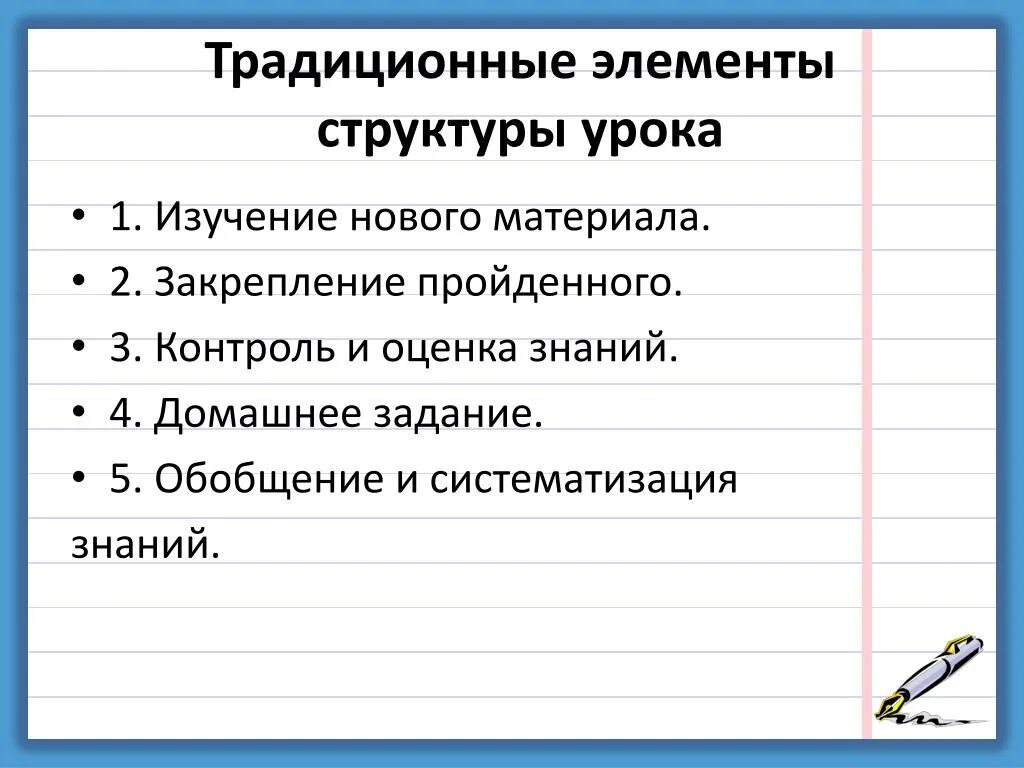 Традиционные элементы структуры урока

• 1. Изучение нового материала.
• 2. Закрепление пройденного.
• 3. Контроль и оценка знаний.
• 4. Домашнее задание.
• 5. Обобщение и систематизация знаний.